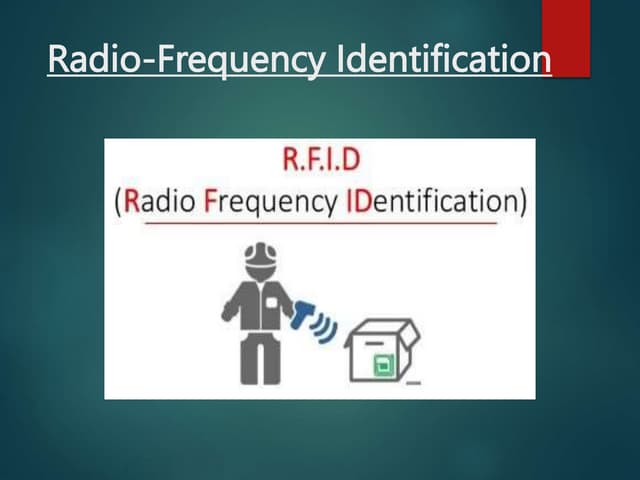 Radio-Frequency Identification

R.F.I.D
(Radio Frequency IDentification)